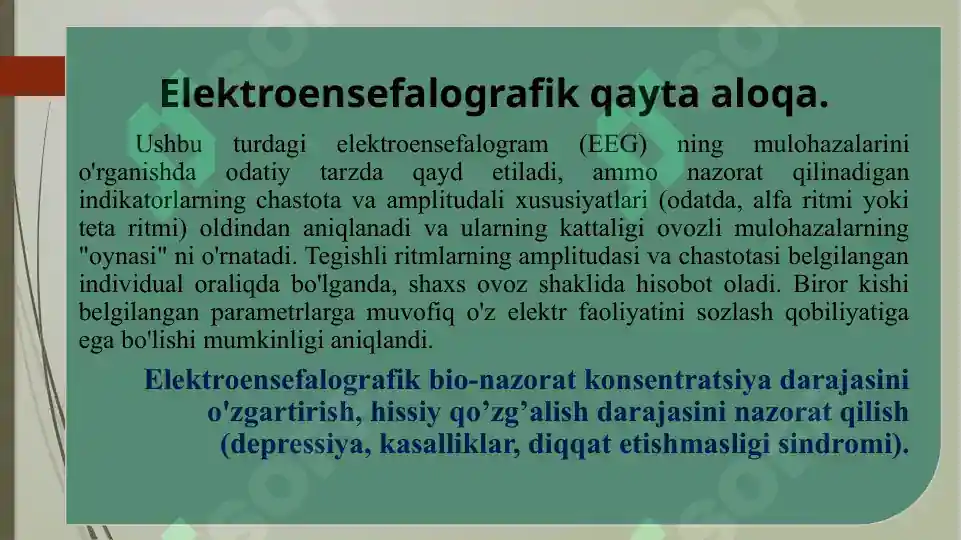 Elektroensefalografik qayta aloqa.

Ushbu turdagi elektroensefalogram (EEG) ning mulohazalarini o'rganishda odatiy tarzda qayd etiladi, ammo nazorat qilinadigan indikatorlarning chastota va amplitudali xususiyatlari (odatda, alfa ritmi yoki teta ritmi) oldindan aniqlanadi va ularning kattaligi ovozli mulohazalarning "oynasi" ni o'rnatadi. Tegishli ritmlarning amplitudasi va chastotasi belgilangan individual oraliqda bo'lganda, shaxs ovoz shaklida hisobot oladi. Biror kishi belgilangan parametrlarga muvofiq o'z elektr faoliyatini sozlash qobiliyatiga ega bo'lishi mumkinligi aniqlandi.

Elektroensefalografik bio-nazorat konsentratsiya darajasini o'zgartirish, hissiy qo’zg’alish darajasini nazorat qilish (depressiya, kasalliklar, diqqat etishmasligi sindromi).